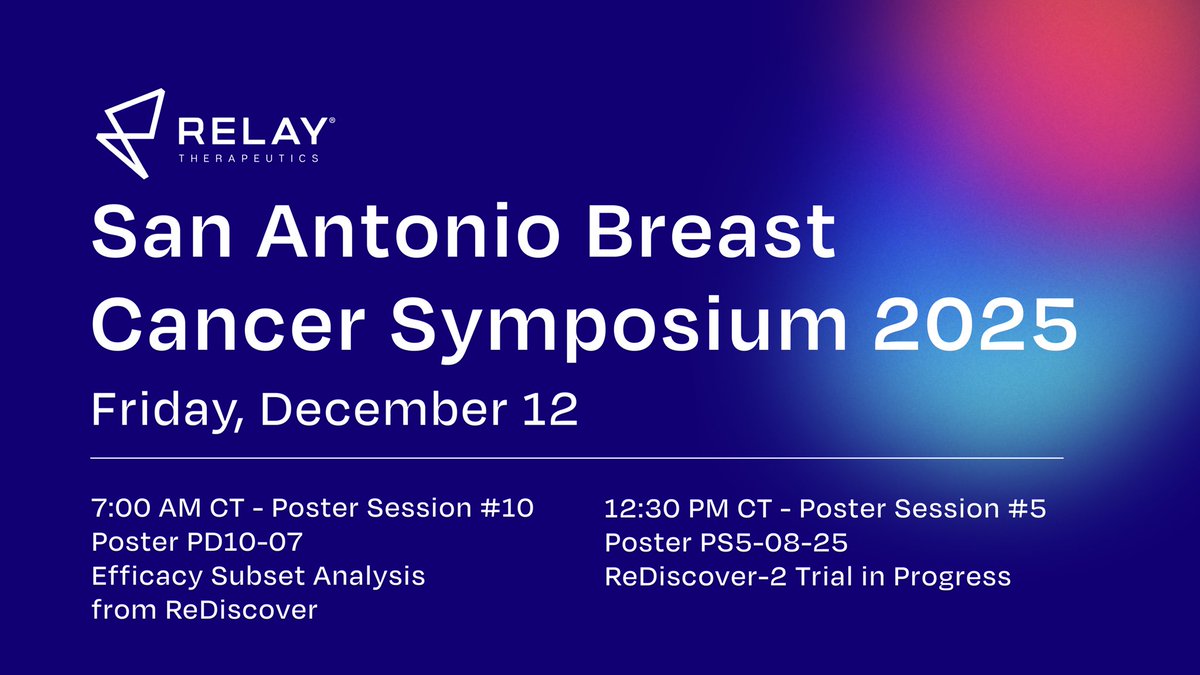 RELAY®
THERAPEUTICS

San Antonio Breast Cancer Symposium 2025

Friday, December 12

7:00 AM CT - Poster Session #10
Poster PD10-07
Efficacy Subset Analysis from ReDiscover

12:30 PM CT - Poster Session #5
Poster PS5-08-25
ReDiscover-2 Trial in Progress